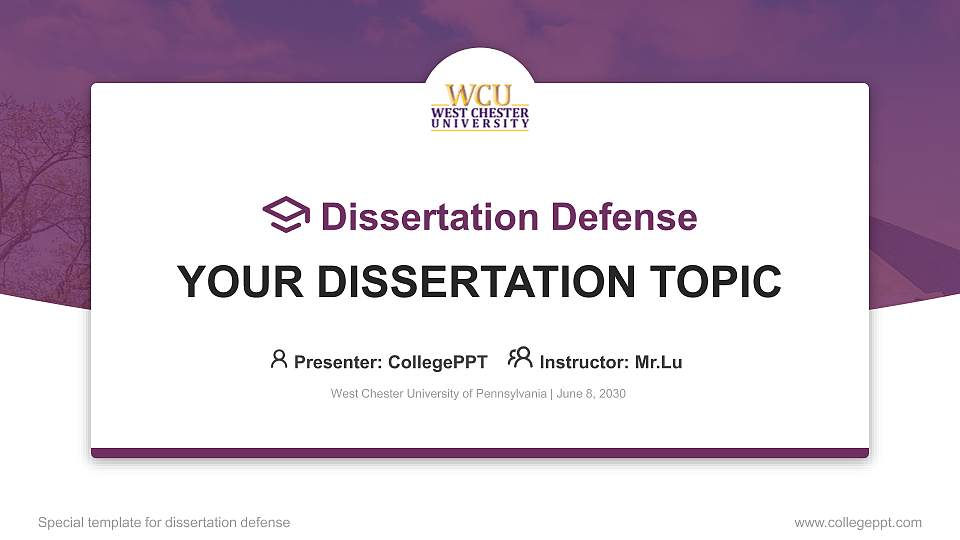 WCU
WEST CHESTER
UNIVERSITY

Dissertation Defense

YOUR DISSERTATION TOPIC

Presenter: CollegePPT Instructor: Mr.Lu

West Chester University of Pennsylvania | June 8, 2030

Special template for dissertation defense

www.collegeppt.com